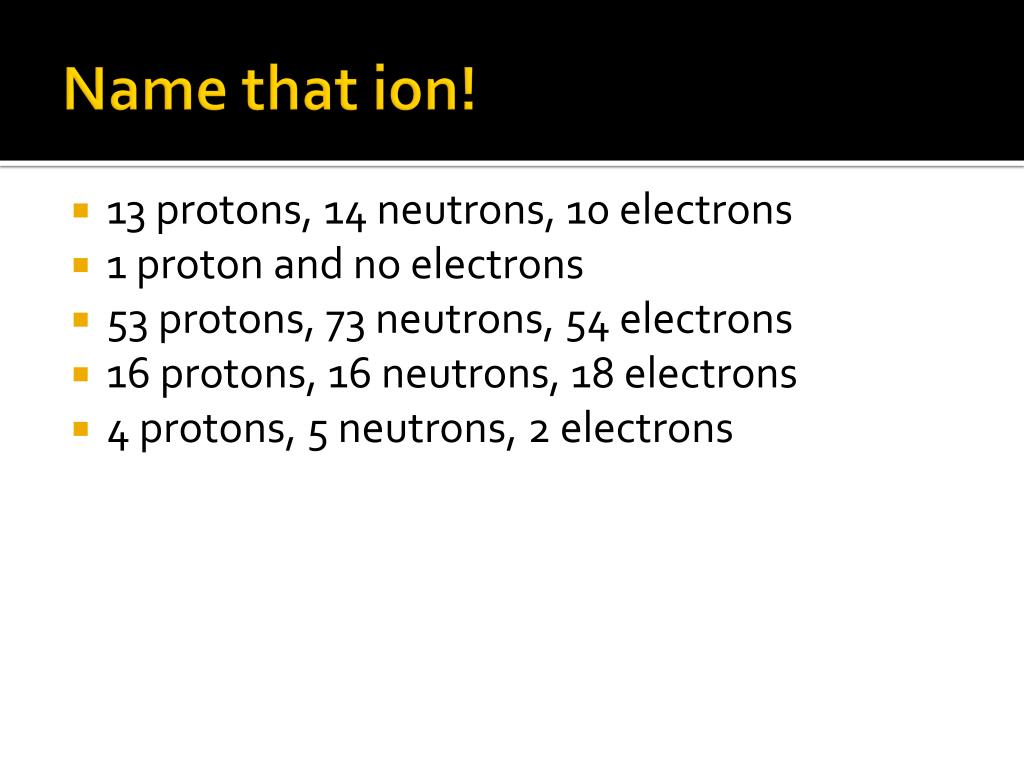 Name that ion!

- 13 protons, 14 neutrons, 10 electrons
- 1 proton and no electrons
- 53 protons, 73 neutrons, 54 electrons
- 16 protons, 16 neutrons, 18 electrons
- 4 protons, 5 neutrons, 2 electrons